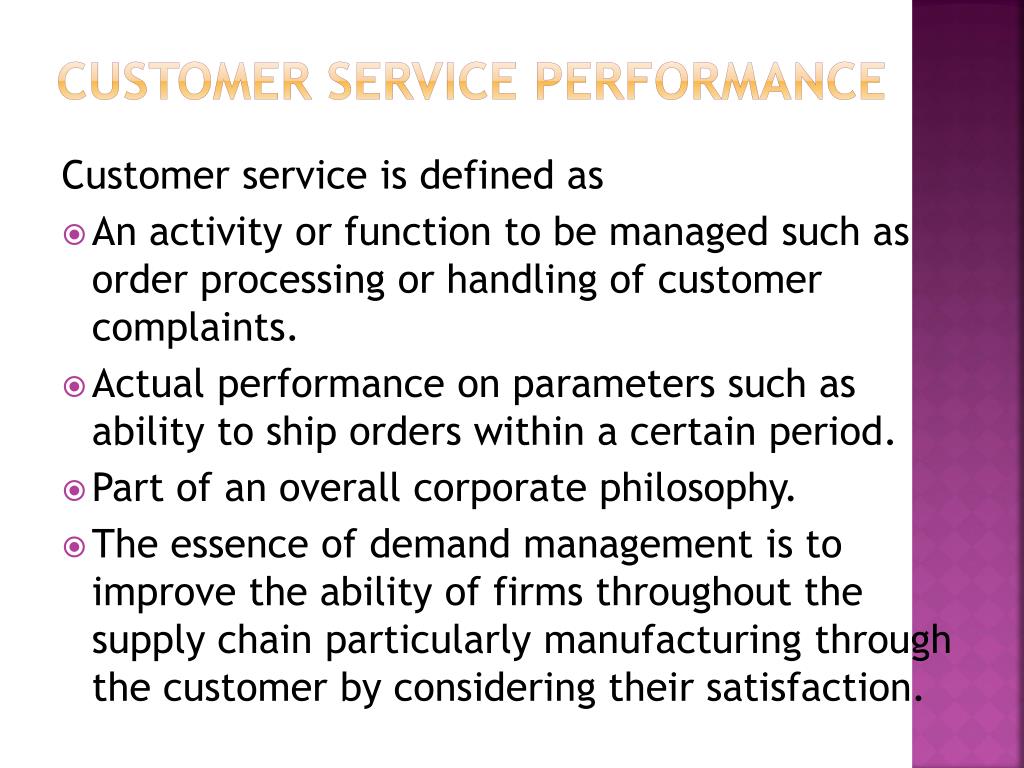 CUSTOMER SERVICE PERFORMANCE

Customer service is defined as

An activity or function to be managed such as order processing or handling of customer complaints.

Actual performance on parameters such as ability to ship orders within a certain period.

Part of an overall corporate philosophy.

The essence of demand management is to improve the ability of firms throughout the supply chain particularly manufacturing through the customer by considering their satisfaction.